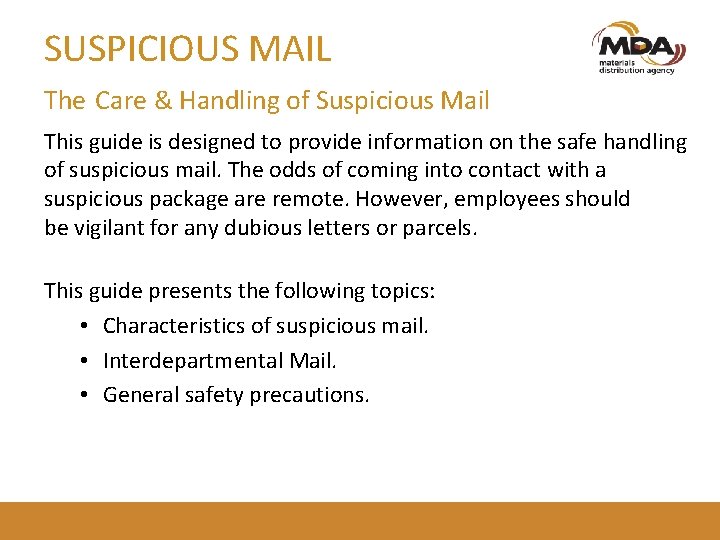 SUSPICIOUS MAIL

MDA
materials distribution agency

The Care & Handling of Suspicious Mail

This guide is designed to provide information on the safe handling of suspicious mail. The odds of coming into contact with a suspicious package are remote. However, employees should be vigilant for any dubious letters or parcels.

This guide presents the following topics:
• Characteristics of suspicious mail.
• Interdepartmental Mail.
• General safety precautions.